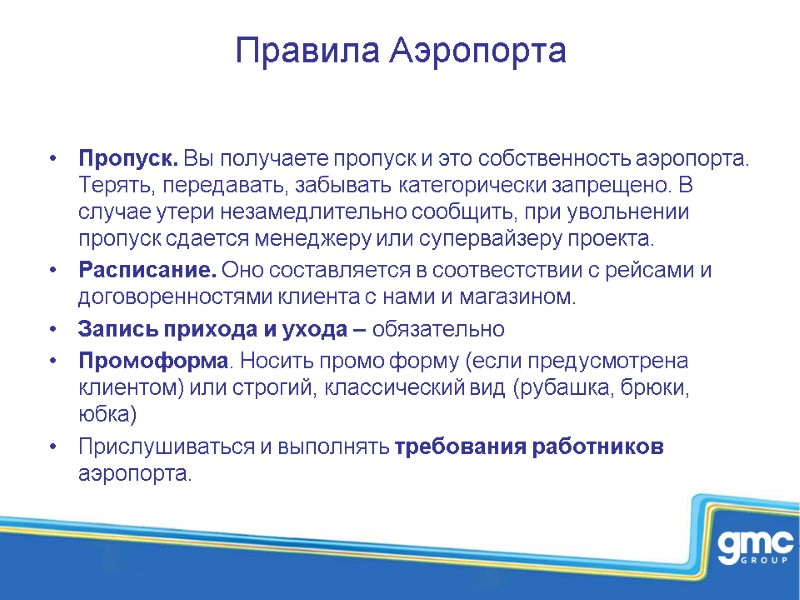 Правила Аэропорта

• Пропуск. Вы получаете пропуск и это собственность аэропорта. Терять, передавать, забывать категорически запрещено. В случае утери незамедлительно сообщить, при увольнении пропуск сдается менеджеру или супервайзеру проекта.
• Расписание. Оно составляется в соотвестствии с рейсами и договоренностями клиента с нами и магазином.
• Запись прихода и ухода – обязательно
• Промоформа. Носить промо форму (если предусмотрена клиентом) или строгий, классический вид (рубашка, брюки, юбка)
• Прислушиваться и выполнять требования работников аэропорта.

gmc GROUP